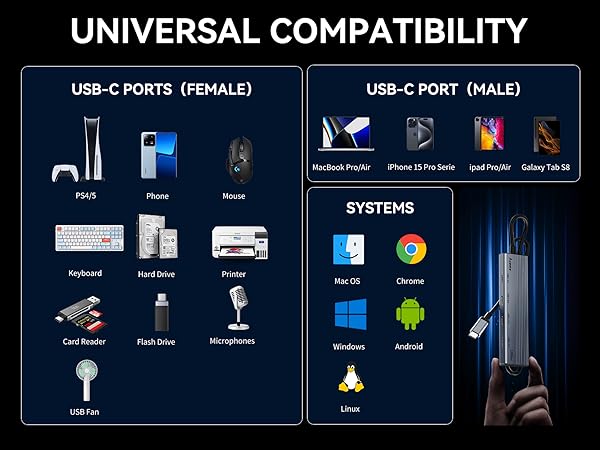 UNIVERSAL COMPATIBILITY

USB-C PORTS（FEMALE)

PS4/5

Phone

Mouse

Keyboard

Hard Drive

Printer

Card Reader

Flash Drive

Microphones

USB Fan

USB-C PORT（MALE)

MacBook Pro/Air

iPhone 15 Pro Serie

ipad Pro/Air

Galaxy Tab S8

SYSTEMS

Mac OS

Chrome

Windows

Android

Linux